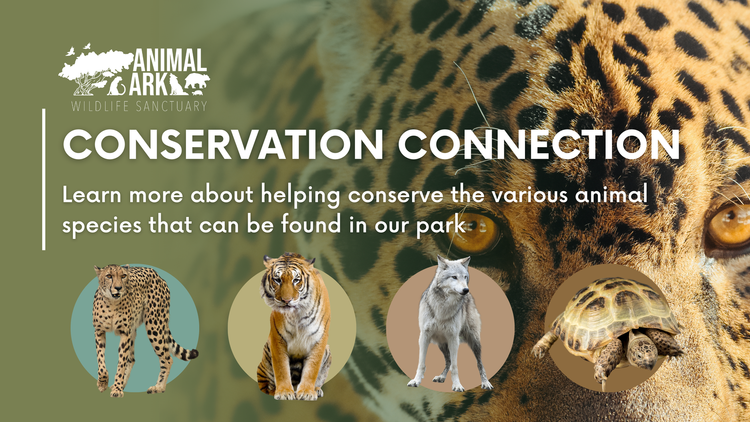 ANIMAL ARK
WILDLIFE SANCTUARY

CONSERVATION CONNECTION

Learn more about helping conserve the various animal species that can be found in our park